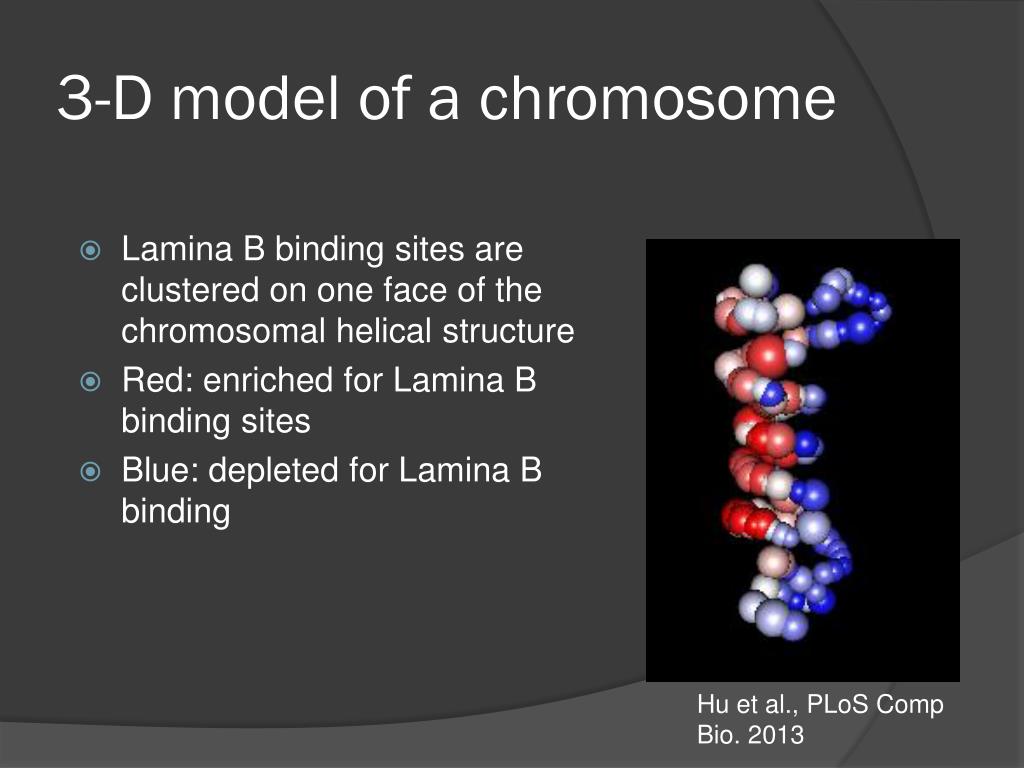 3-D model of a chromosome

Lamina B binding sites are clustered on one face of the chromosomal helical structure

Red: enriched for Lamina B binding sites

Blue: depleted for Lamina B binding

Hu et al., PLoS Comp Bio. 2013